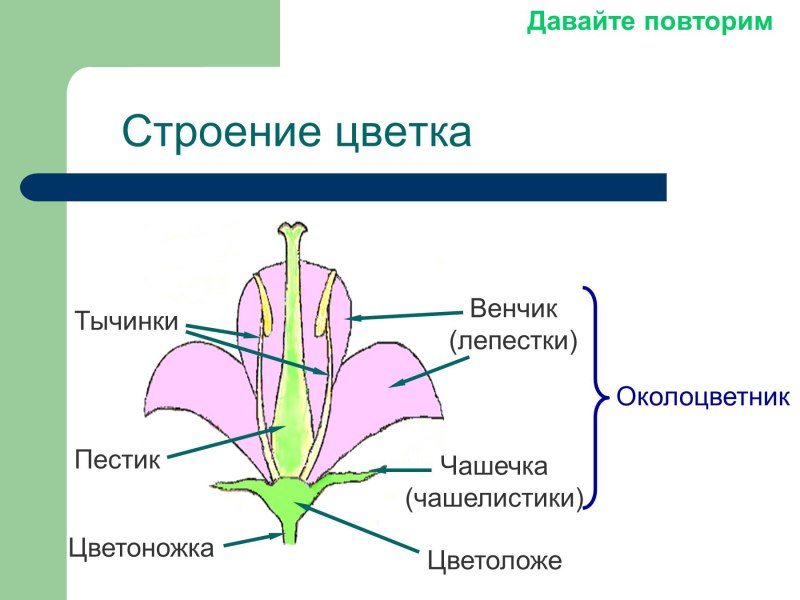 Давайте повторим

Строение цветка

Тычинки

Венчик (лепестки)

Околоцветник

Пестик

Чашечка (чашелистики)

Цветоножка

Цветоложе